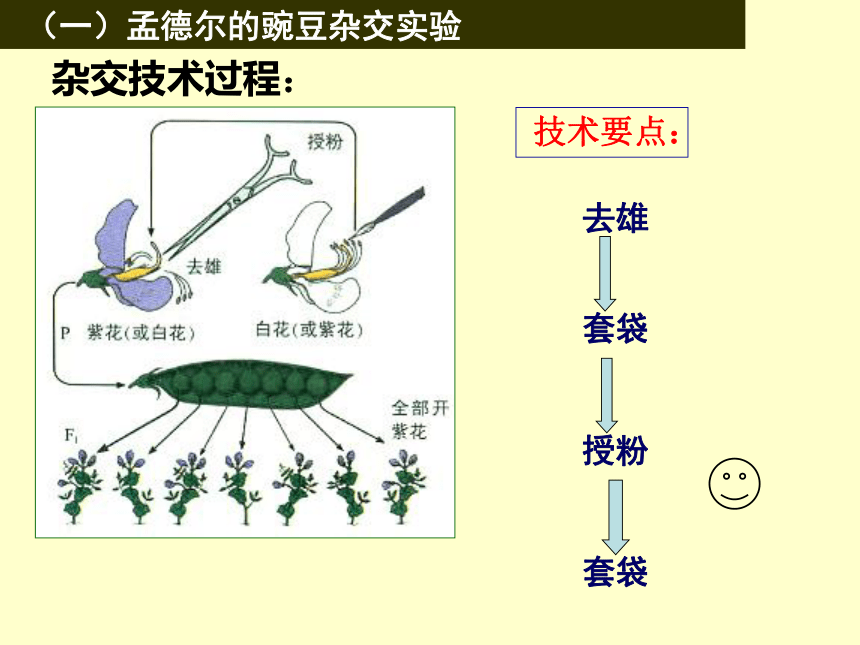 （一）孟德尔的豌豆杂交实验

杂交技术过程：

授粉

去雄

P 紫花（或白花）

白花（或紫花）

全部开紫花

$F_1$

技术要点：

去雄

套袋

授粉

套袋